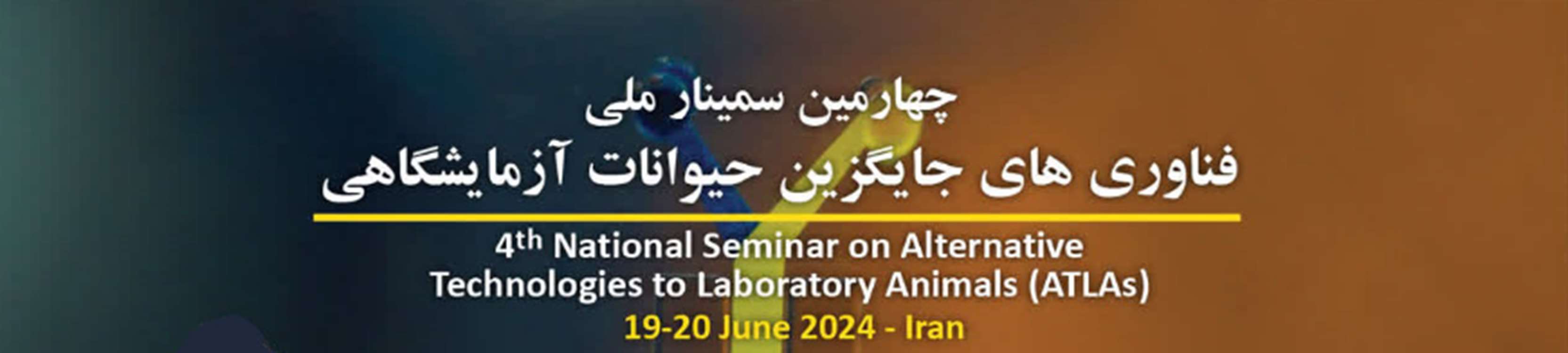 چهارمین سمینار ملی
فناوری های جایگزین حیوانات آزمایشگاهی

4th National Seminar on Alternative Technologies to Laboratory Animals (ATLAs)
19-20 June 2024 - Iran